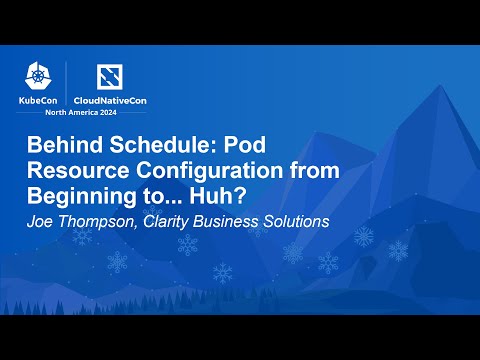 KubeCon CloudNativeCon
North America 2024

Behind Schedule: Pod Resource Configuration from Beginning to... Huh?

Joe Thompson, Clarity Business Solutions